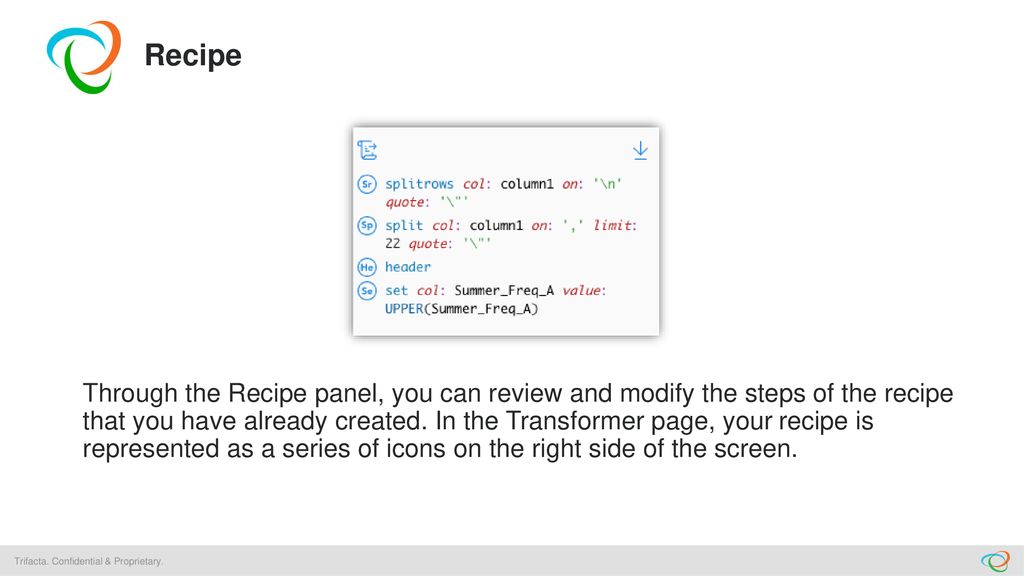 Recipe

Sr splitrows col: column1 on: '\n' quote: '\"'

Sp split col: column1 on: ',' limit: 22 quote: '\"'

He header

Se set col: Summer_Freq_A value: UPPER(Summer_Freq_A)

Through the Recipe panel, you can review and modify the steps of the recipe that you have already created. In the Transformer page, your recipe is represented as a series of icons on the right side of the screen.

Trifacta. Confidential & Proprietary.